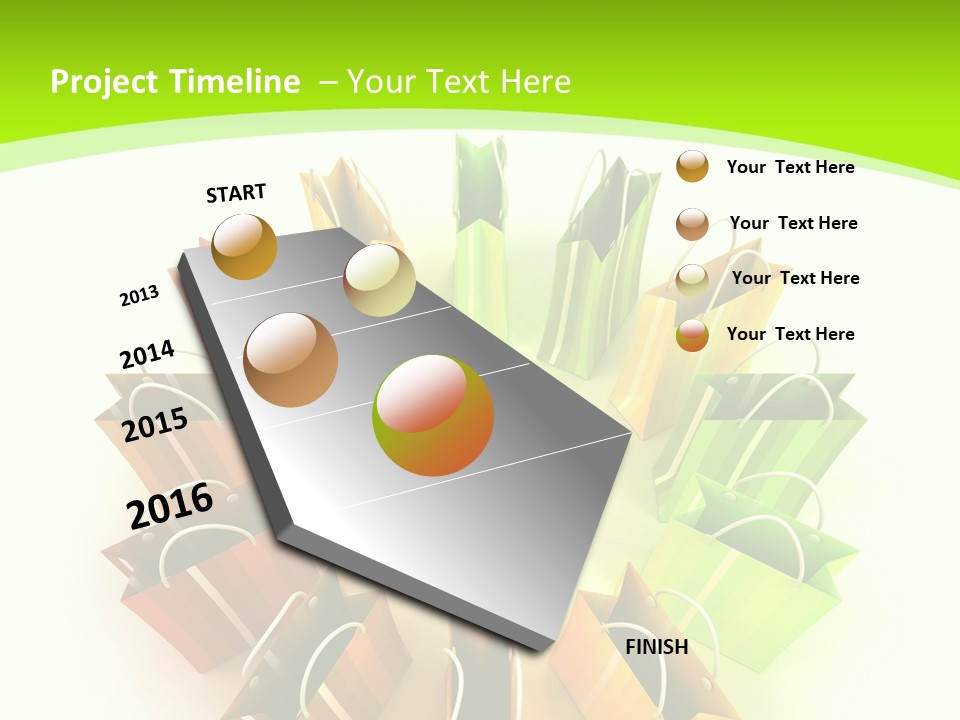 Project Timeline – Your Text Here

START

2013

2014

2015

2016

FINISH

Your Text Here

Your Text Here

Your Text Here

Your Text Here